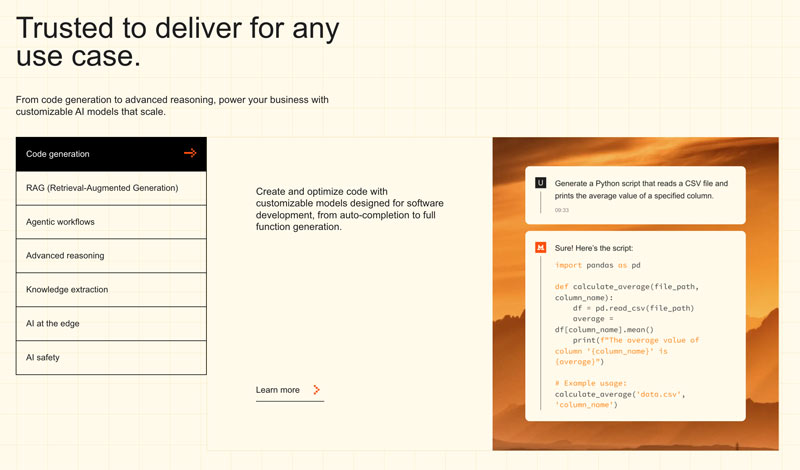 Trusted to deliver for any use case.

From code generation to advanced reasoning, power your business with customizable AI models that scale.

Code generation

RAG (Retrieval-Augmented Generation)

Agentic workflows

Advanced reasoning

Knowledge extraction

AI at the edge

AI safety

Create and optimize code with customizable models designed for software development, from auto-completion to full function generation.

Learn more

U Generate a Python script that reads a CSV file and prints the average value of a specified column.
09:33

M Sure! Here's the script:

import pandas as pd

def calculate_average(file_path, column_name):
    df = pd.read_csv(file_path)
    average = df[column_name].mean()
    print(f"The average value of column '{column_name}' is {average}")

# Example usage:
calculate_average('data.csv', 'column_name')